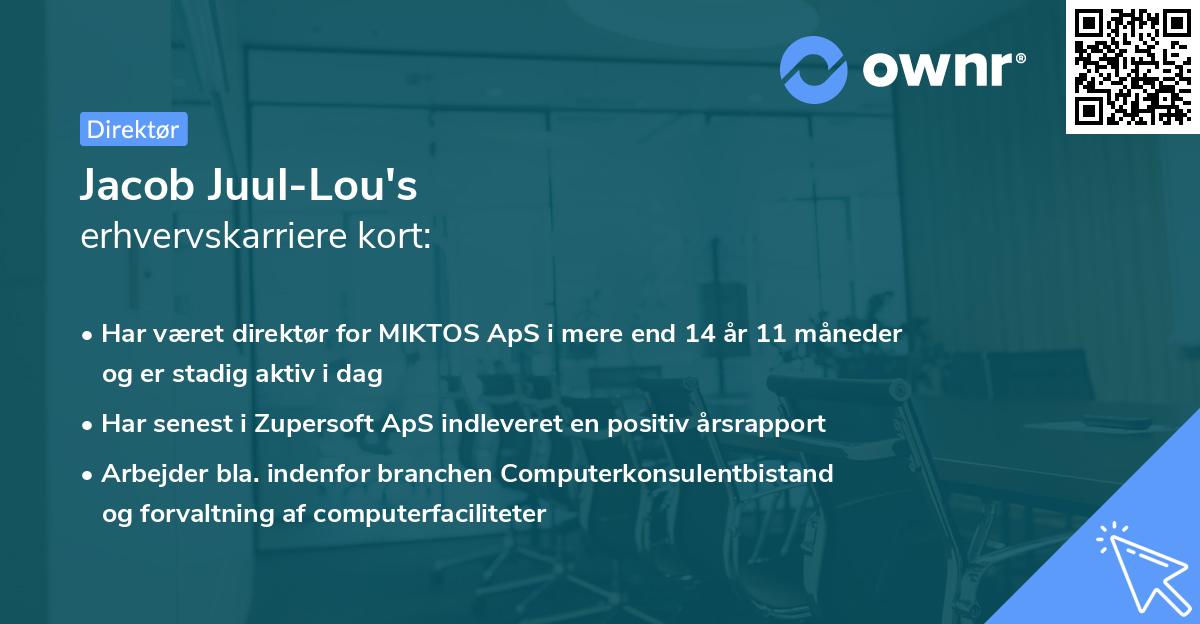 ownr®

Direktør

Jacob Juul-Lou's
erhvervskarriere kort:

• Har været direktør for MIKTOS ApS i mere end 14 år 11 måneder og er stadig aktiv i dag

• Har senest i Zupersoft ApS indleveret en positiv årsrapport

• Arbejder bla. indenfor branchen Computerkonsulentbistand og forvaltning af computerfaciliteter